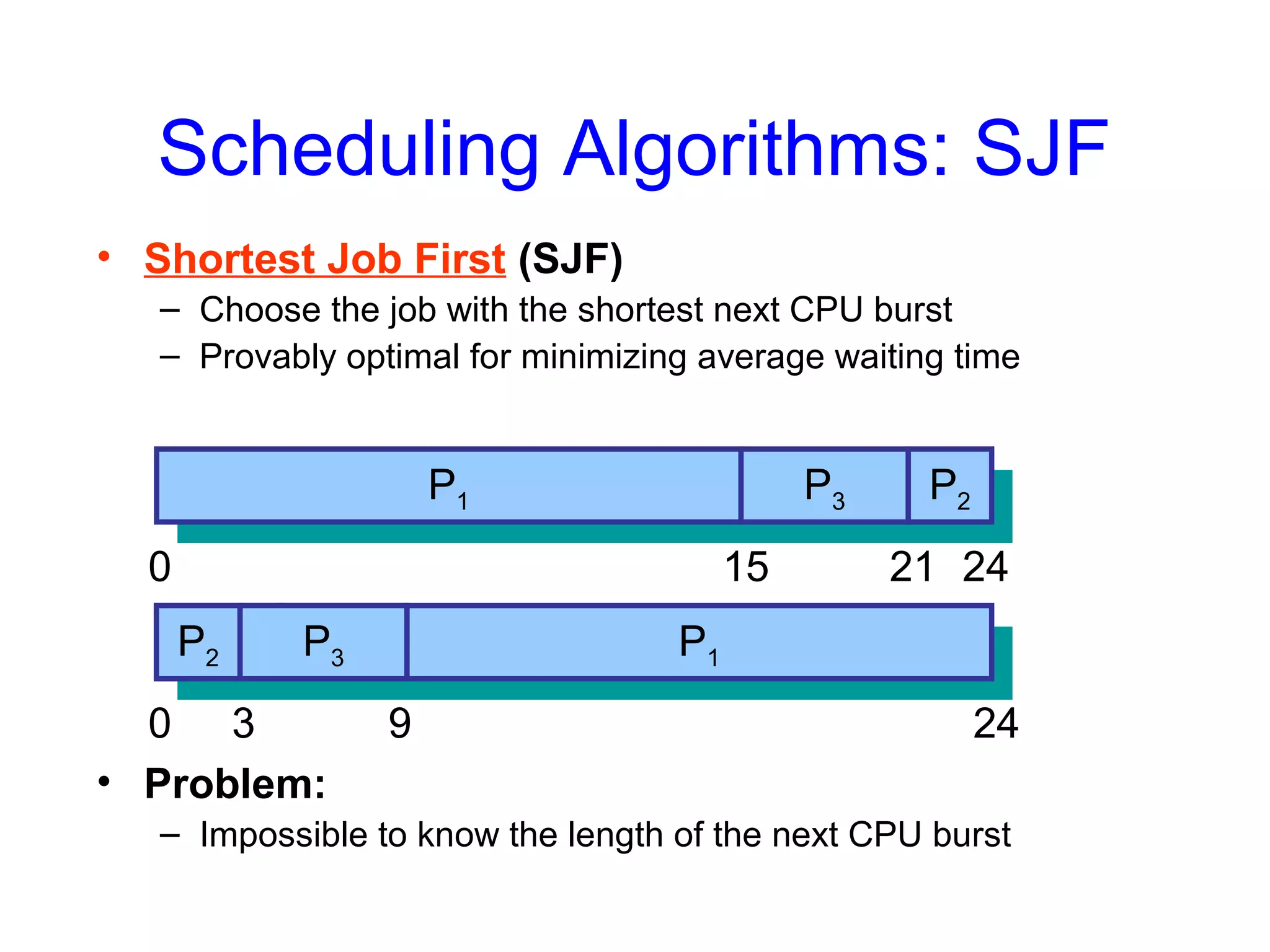 Scheduling Algorithms: SJF

• Shortest Job First (SJF)
– Choose the job with the shortest next CPU burst
– Provably optimal for minimizing average waiting time

$P_1$ $P_3$ $P_2$

0 15 21 24

$P_2$ $P_3$ $P_1$

0 3 9 24

• Problem:
– Impossible to know the length of the next CPU burst